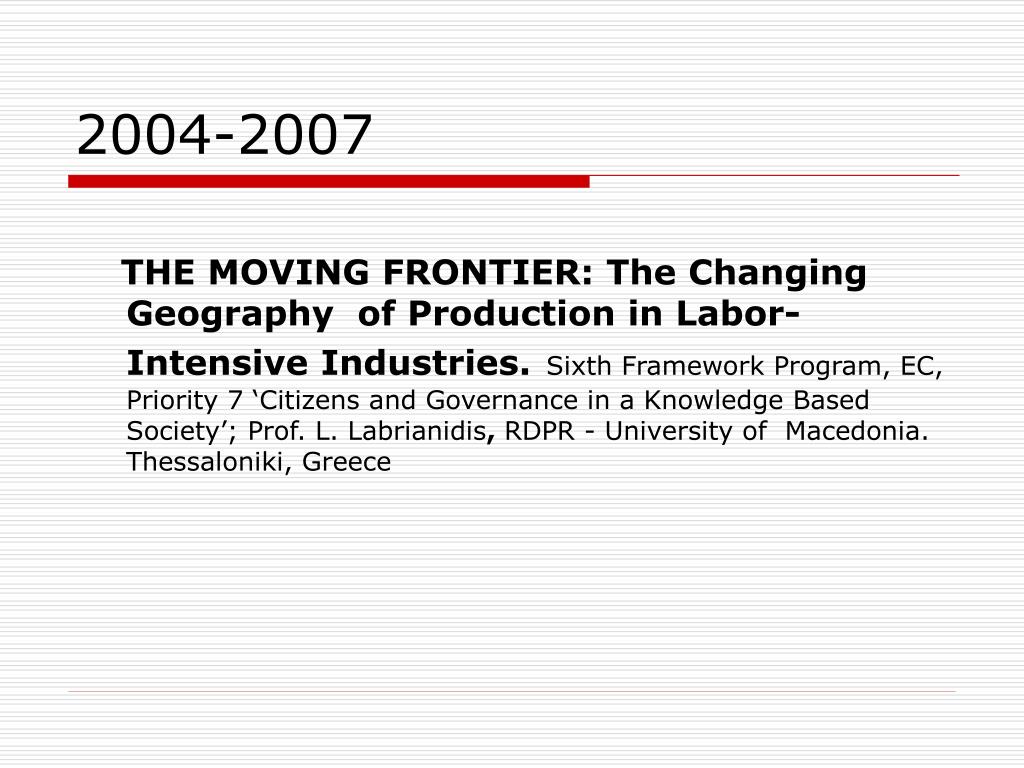 2004-2007

THE MOVING FRONTIER: The Changing Geography of Production in Labor-Intensive Industries. Sixth Framework Program, EC, Priority 7 ‘Citizens and Governance in a Knowledge Based Society’; Prof. L. Labrianidis, RDPR - University of Macedonia. Thessaloniki, Greece